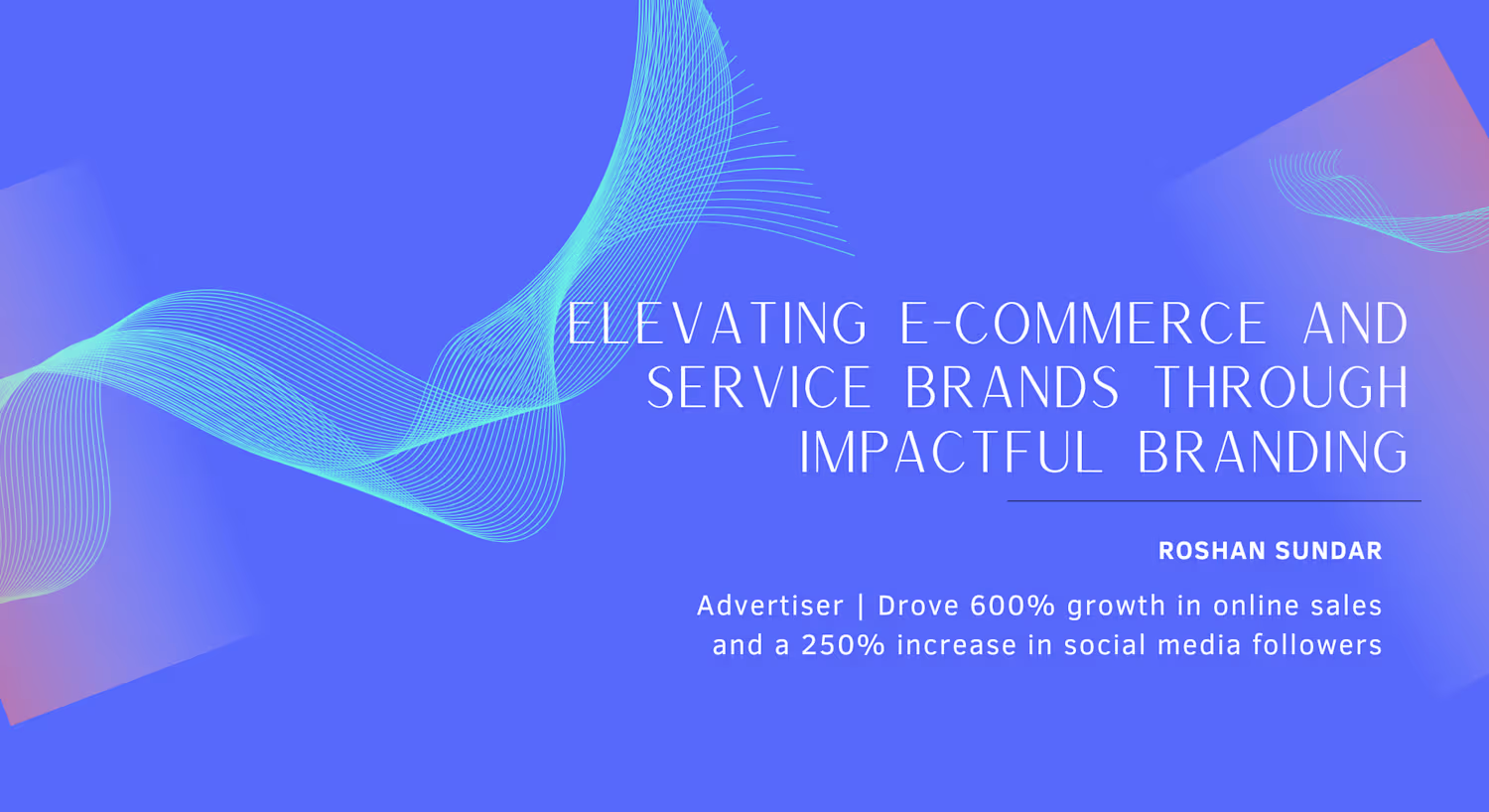 ELEVATING E-COMMERCE AND SERVICE BRANDS THROUGH IMPACTFUL BRANDING

ROSHAN SUNDAR

Advertiser | Drove 600% growth in online sales and a 250% increase in social media followers